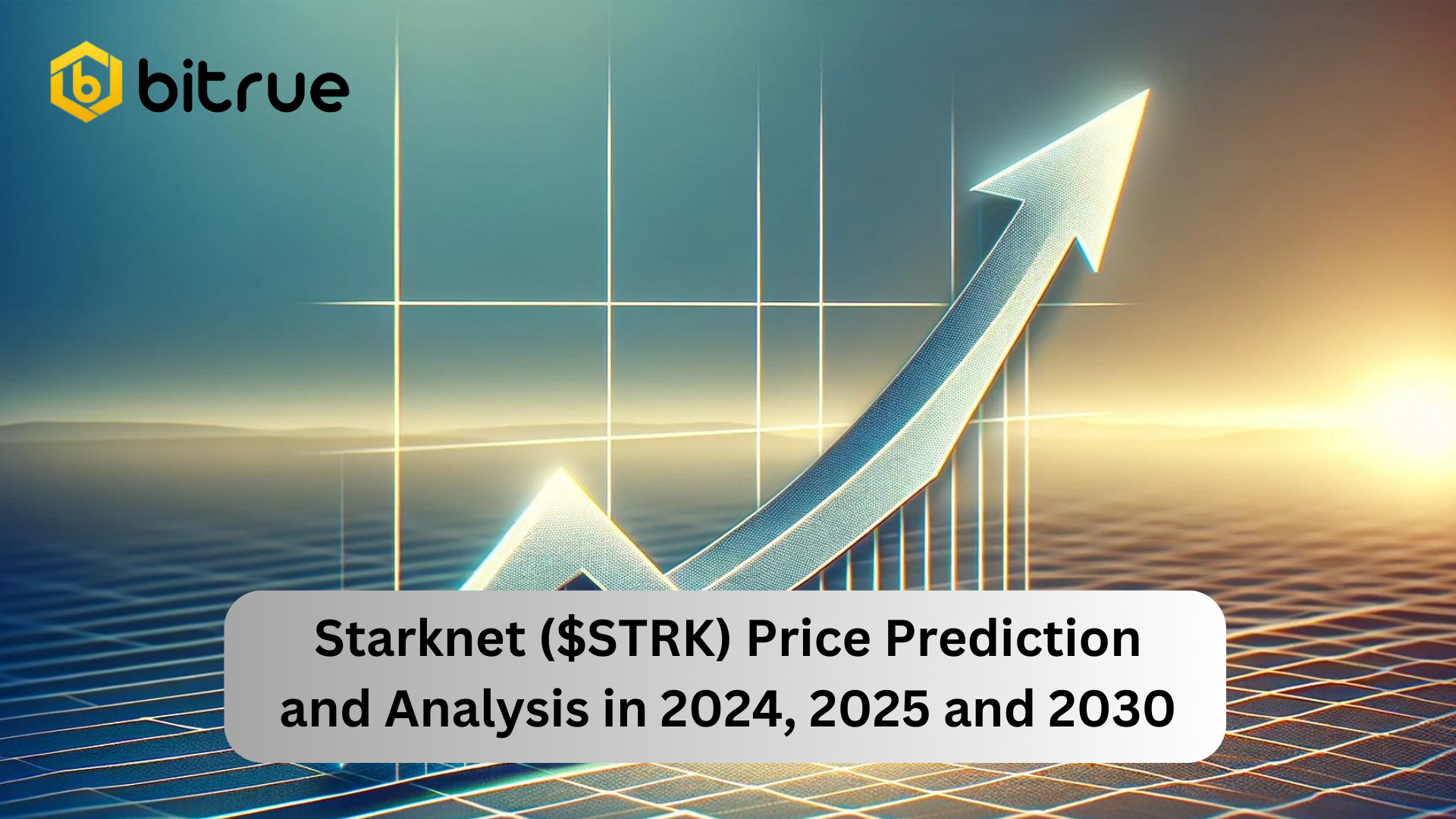 bitrue

Starknet (\$STRK) Price Prediction and Analysis in 2024, 2025 and 2030